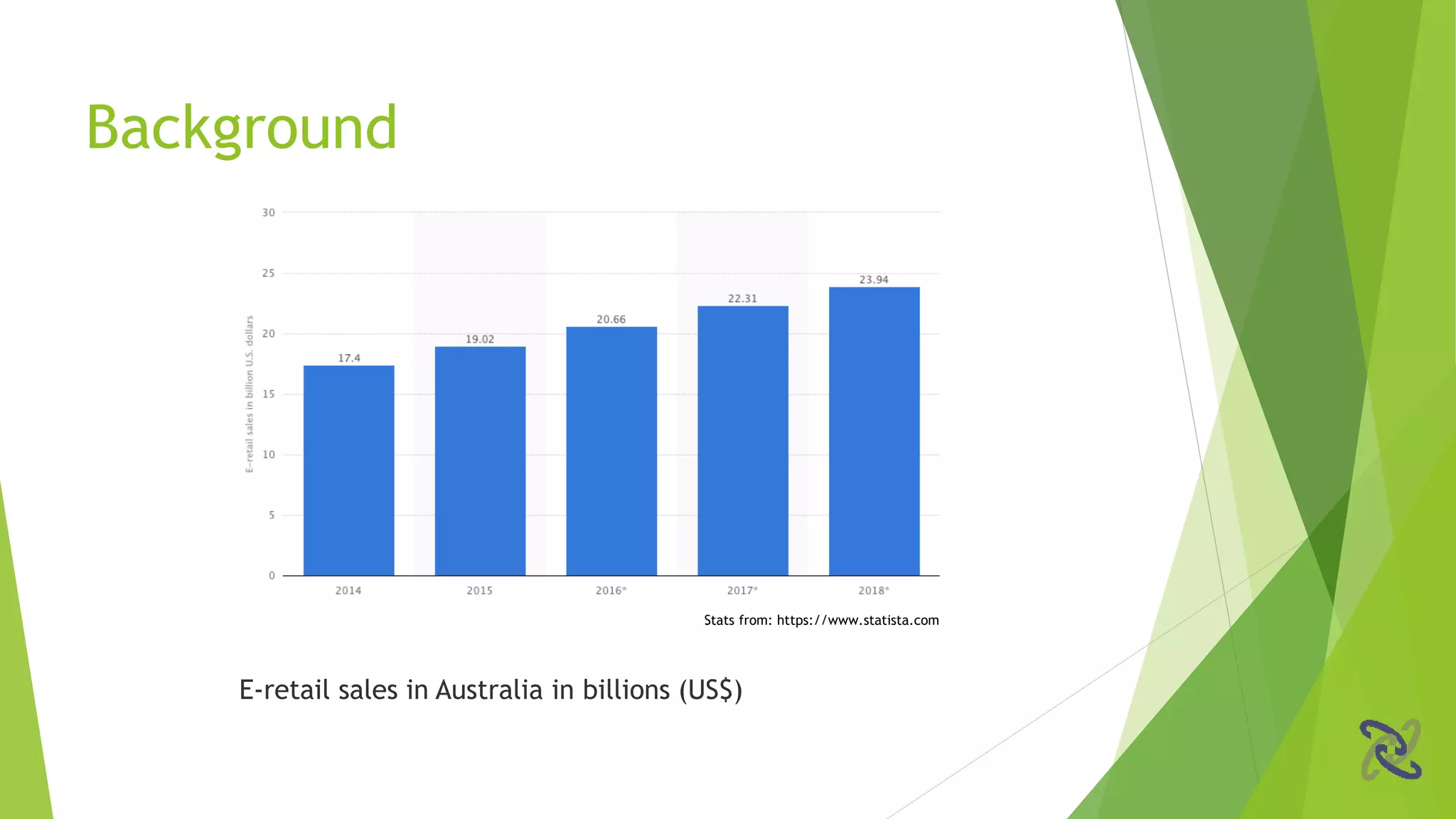 Background

E-retail sales in billion U.S. dollars

30
25
20
15
10
5
0

17.4
19.02
20.66
22.31
23.94

2014
2015
2016*
2017*
2018*

Stats from: https://www.statista.com

E-retail sales in Australia in billions (US$)